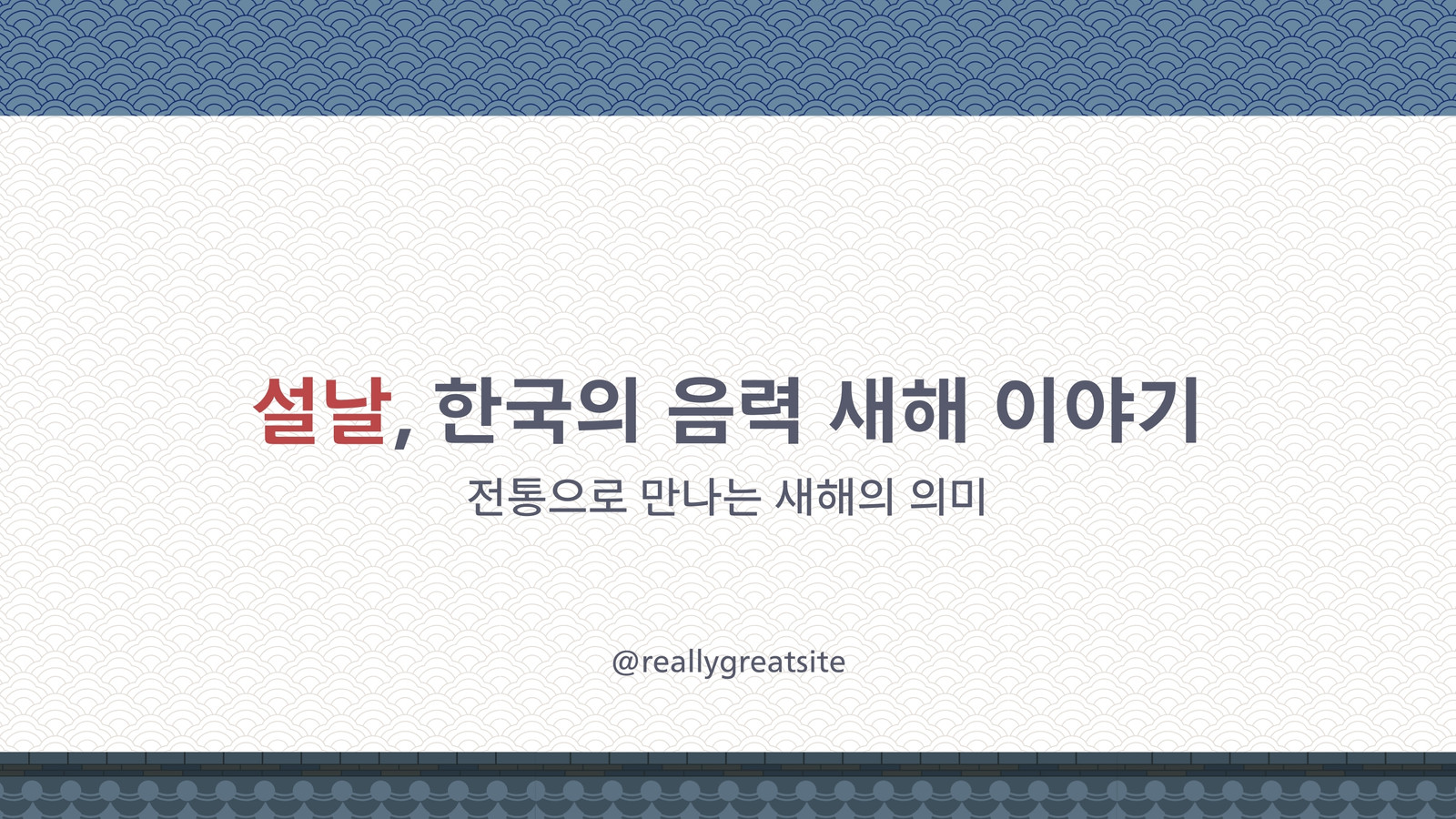 설날, 한국의 음력 새해 이야기

전통으로 만나는 새해의 의미

@reallygreatsite